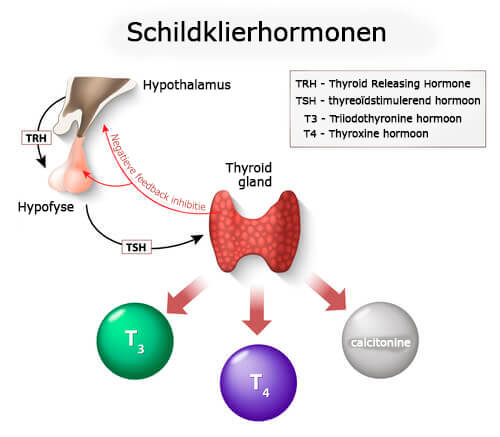 Schildklierhormonen

Hypothalamus

TRH - Thyroid Releasing Hormone
TSH - thyreoïdstimulerend hormoon
T3 - Triiodothyronine hormoon
T4 - Thyroxine hormoon

TRH

Negatieve feedback inhibitie

Thyroid gland

Hypofyse

TSH

$T_3$

$T_4$

calcitonine